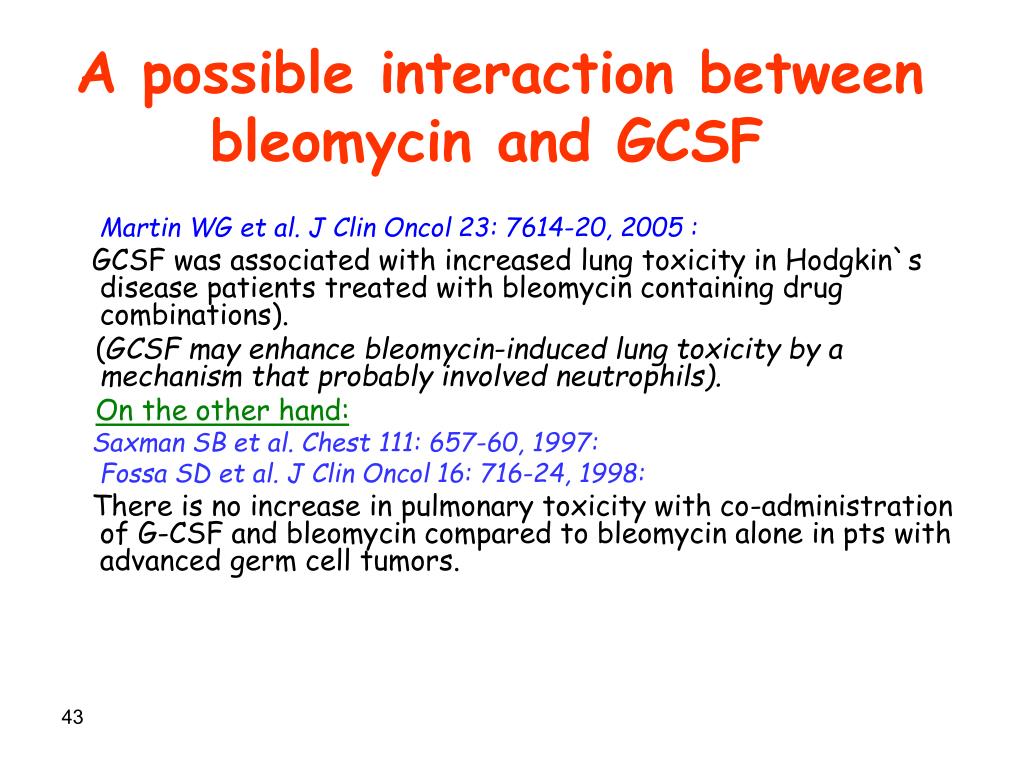 A possible interaction between bleomycin and GCSF

Martin WG et al. J Clin Oncol 23: 7614-20, 2005 :

GCSF was associated with increased lung toxicity in Hodgkin`s disease patients treated with bleomycin containing drug combinations).

(GCSF may enhance bleomycin-induced lung toxicity by a mechanism that probably involved neutrophils).

On the other hand:

Saxman SB et al. Chest 111: 657-60, 1997:

Fossa SD et al. J Clin Oncol 16: 716-24, 1998:

There is no increase in pulmonary toxicity with co-administration of G-CSF and bleomycin compared to bleomycin alone in pts with advanced germ cell tumors.

43